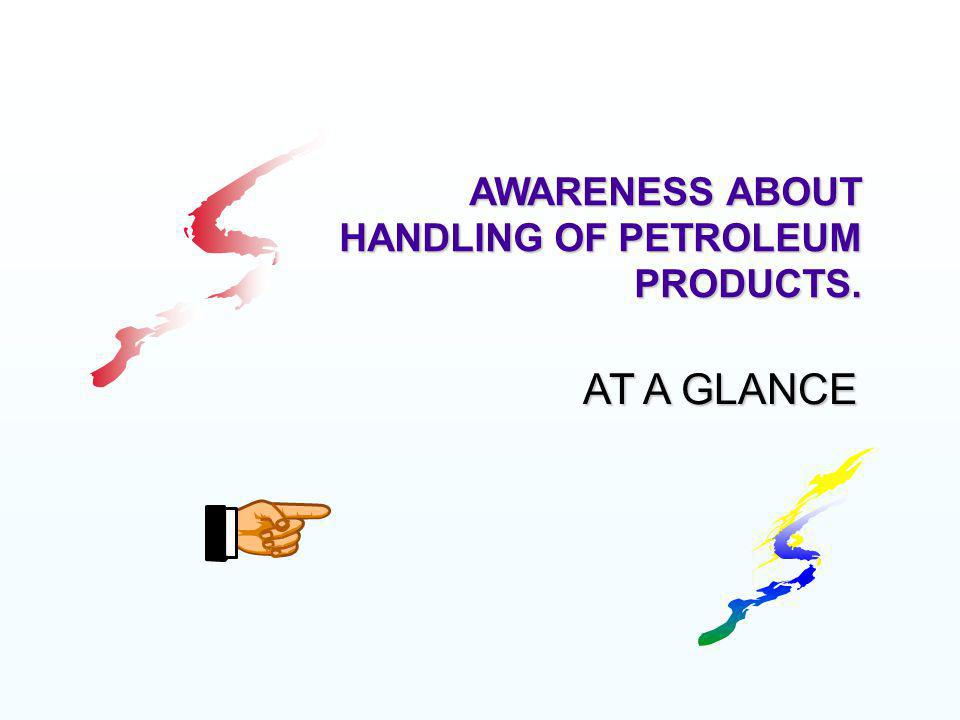 AWARENESS ABOUT HANDLING OF PETROLEUM PRODUCTS.

AT A GLANCE